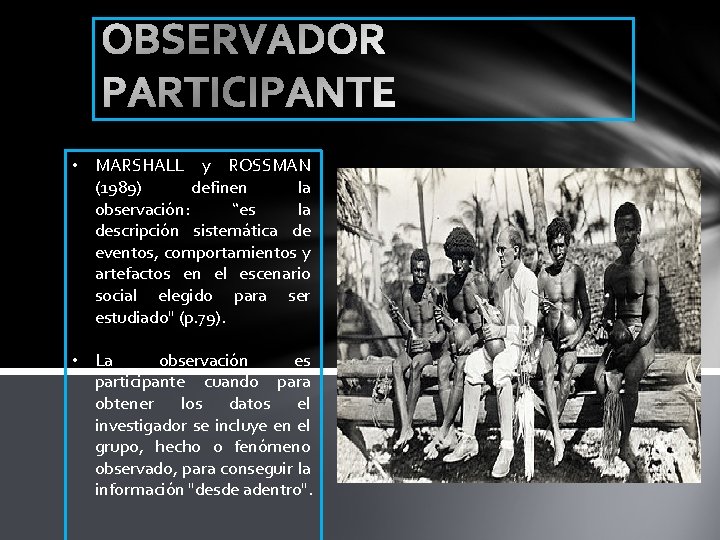 OBSERVADOR PARTICIPANTE

• MARSHALL y ROSSMAN (1989) definen la observación: “es la descripción sistemática de eventos, comportamientos y artefactos en el escenario social elegido para ser estudiado" (p.79).

• La observación es participante cuando para obtener los datos el investigador se incluye en el grupo, hecho o fenómeno observado, para conseguir la información "desde adentro".